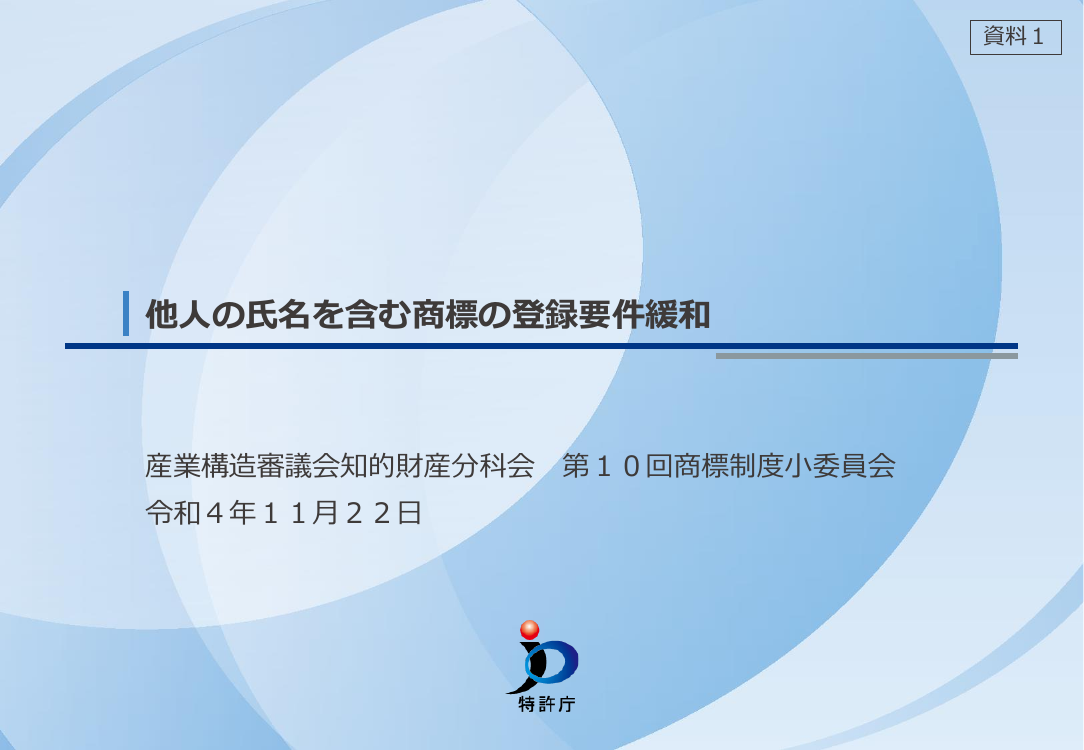 資料１

他人の氏名を含む商標の登録要件緩和

産業構造審議会知的財産分科会　第１０回商標制度小委員会
令和４年１１月２２日

特許庁